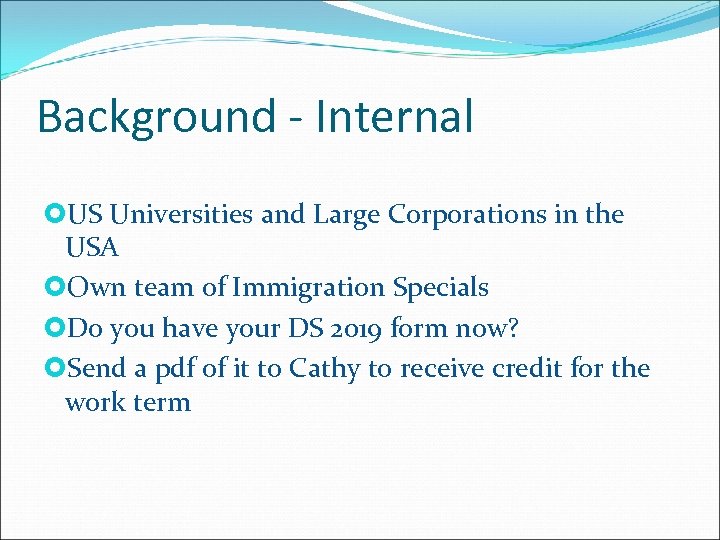 Background - Internal

US Universities and Large Corporations in the USA

Own team of Immigration Specials

Do you have your DS 2019 form now?

Send a pdf of it to Cathy to receive credit for the work term